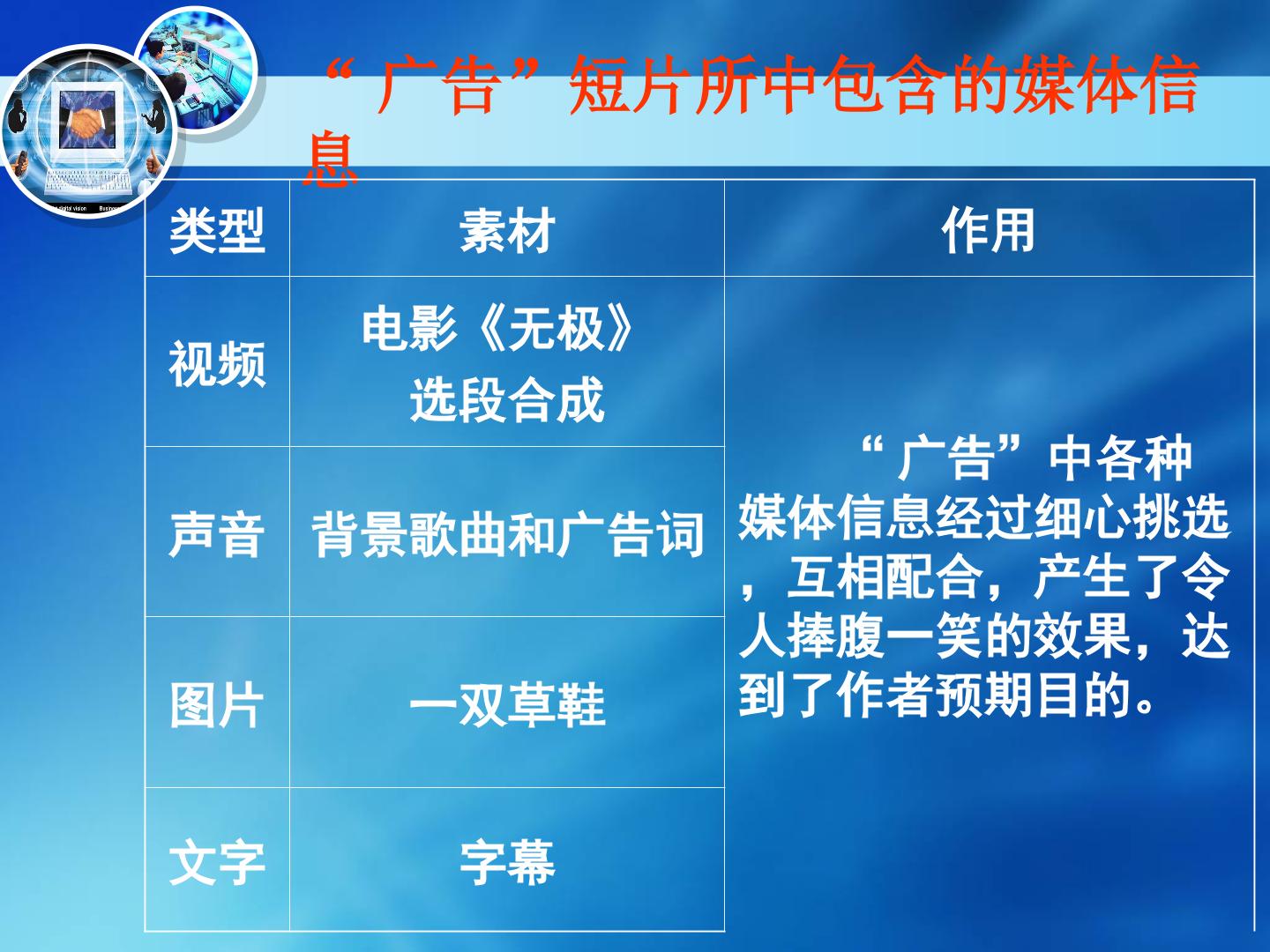 “广告”短片所中包含的媒体信息

| 类型 | 素材 | 作用 |
|---|---|---|
| 视频 | 电影《无极》选段合成 | “广告”中各种媒体信息经过细心挑选，互相配合，产生了令人捧腹一笑的效果，达到了作者预期目的。 |
| 声音 | 背景歌曲和广告词 | |
| 图片 | 一双草鞋 | |
| 文字 | 字幕 | |